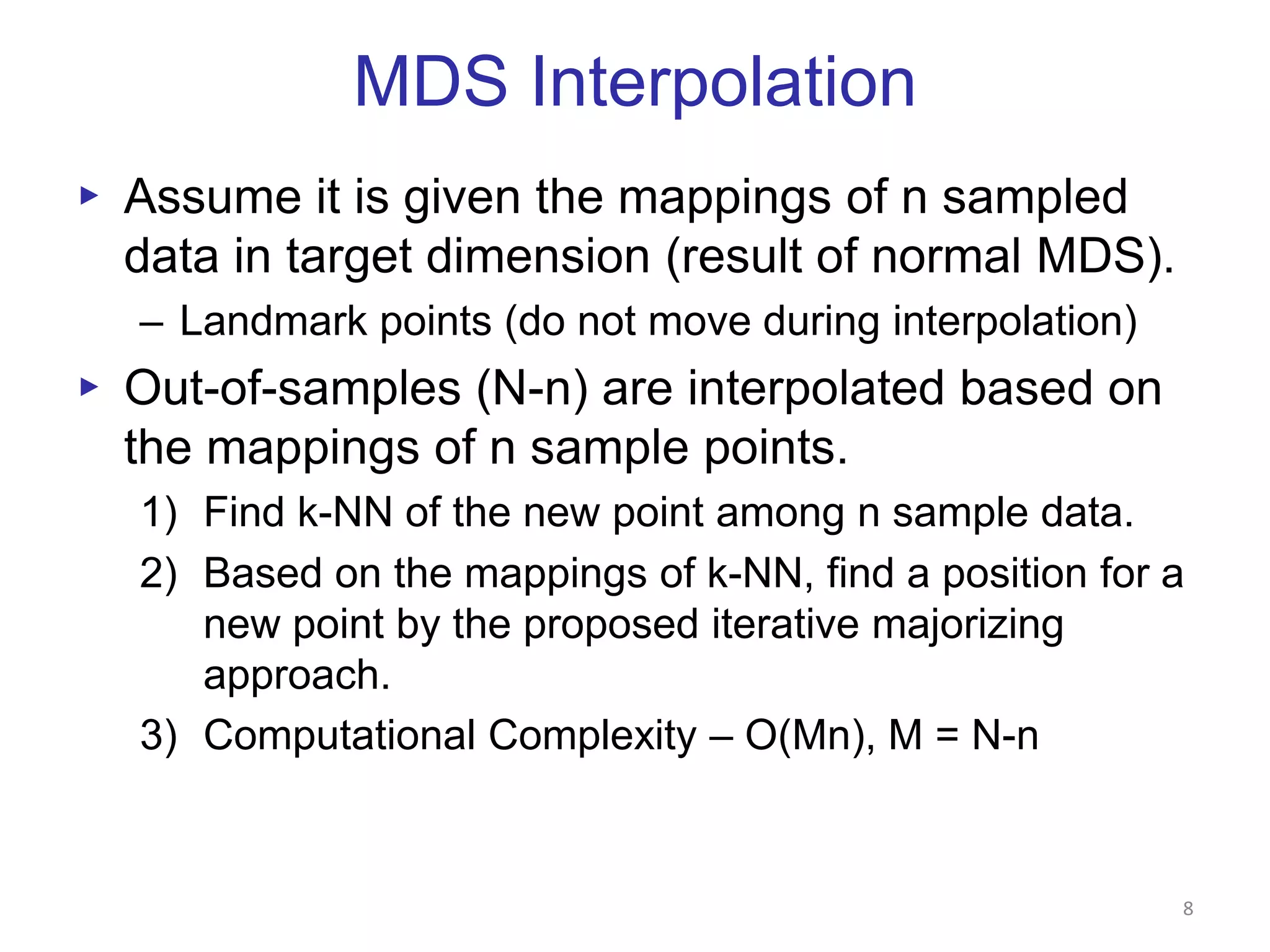 MDS Interpolation

▸ Assume it is given the mappings of n sampled data in target dimension (result of normal MDS).

– Landmark points (do not move during interpolation)

▸ Out-of-samples (N-n) are interpolated based on the mappings of n sample points.

1) Find k-NN of the new point among n sample data.

2) Based on the mappings of k-NN, find a position for a new point by the proposed iterative majorizing approach.

3) Computational Complexity – O(Mn), M = N-n

8